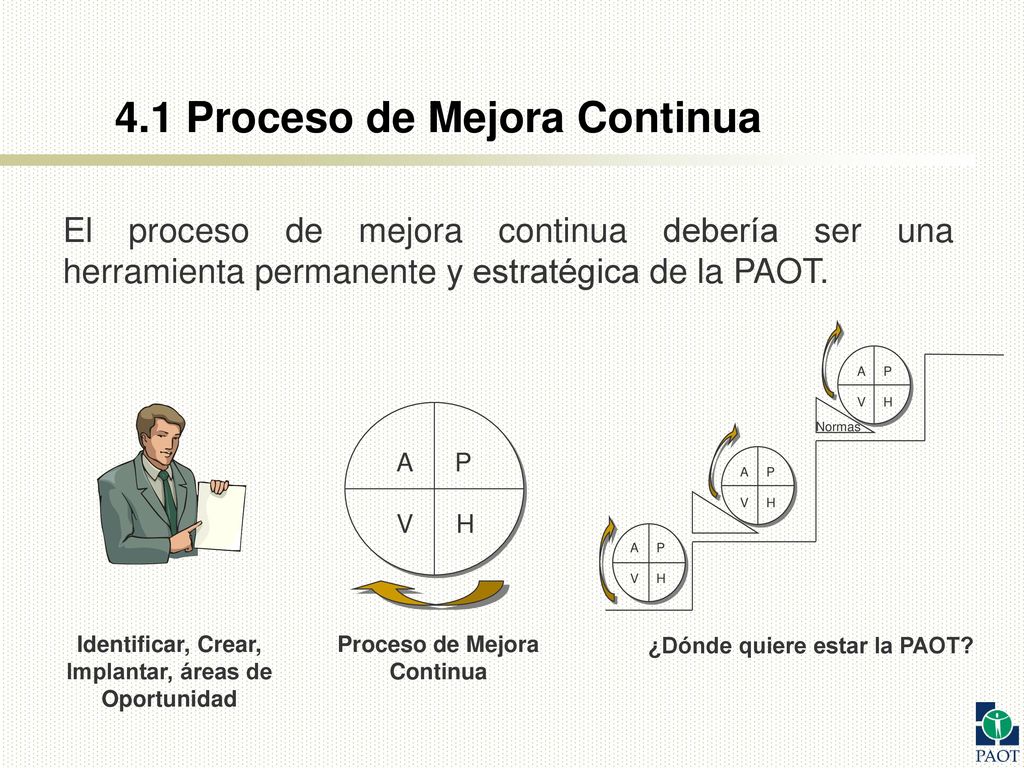 4.1 Proceso de Mejora Continua

El proceso de mejora continua debería ser una herramienta permanente y estratégica de la PAOT.

A P
V H

A P
V H
Normas

A P
V H

A P
V H

Identificar, Crear, Implantar, áreas de Oportunidad

Proceso de Mejora Continua

¿Dónde quiere estar la PAOT?

PAOT